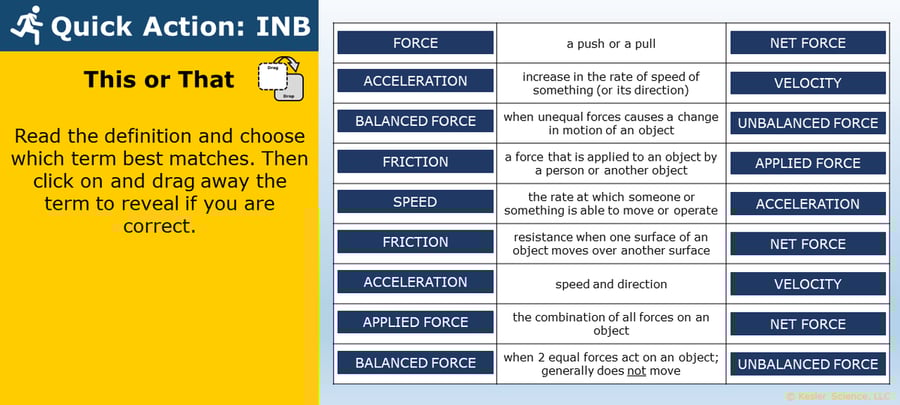 Quick Action: INB

This or That

Drag

Drop

Read the definition and choose which term best matches. Then click on and drag away the term to reveal if you are correct.

| FORCE | a push or a pull | NET FORCE |
|---|---|---|
| ACCELERATION | increase in the rate of speed of something (or its direction) | VELOCITY |
| BALANCED FORCE | when unequal forces causes a change in motion of an object | UNBALANCED FORCE |
| FRICTION | a force that is applied to an object by a person or another object | APPLIED FORCE |
| SPEED | the rate at which someone or something is able to move or operate | ACCELERATION |
| FRICTION | resistance when one surface of an object moves over another surface | NET FORCE |
| ACCELERATION | speed and direction | VELOCITY |
| APPLIED FORCE | the combination of all forces on an object | NET FORCE |
| BALANCED FORCE | when 2 equal forces act on an object; generally does not move | UNBALANCED FORCE |

© Kesler Science, LLC